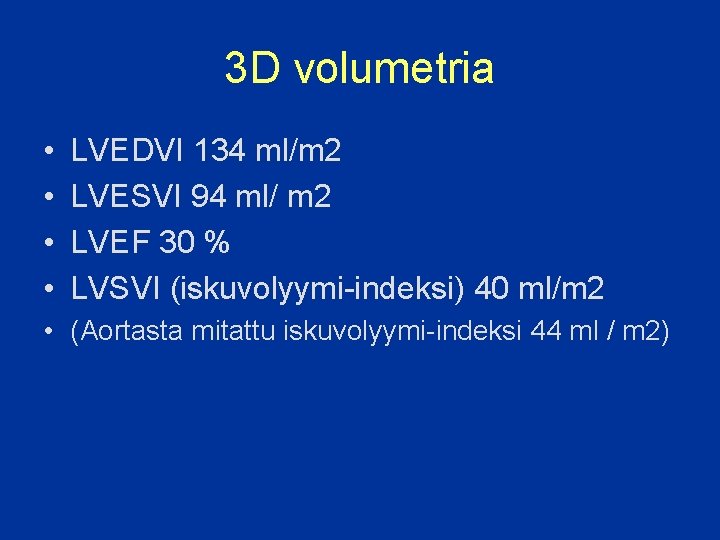 3D volumetria

• LVEDVI 134 ml/m2
• LVESVI 94 ml/ m2
• LVEF 30 %
• LVSVI (iskuvolyymi-indeksi) 40 ml/m2
• (Aortasta mitattu iskuvolyymi-indeksi 44 ml / m2)